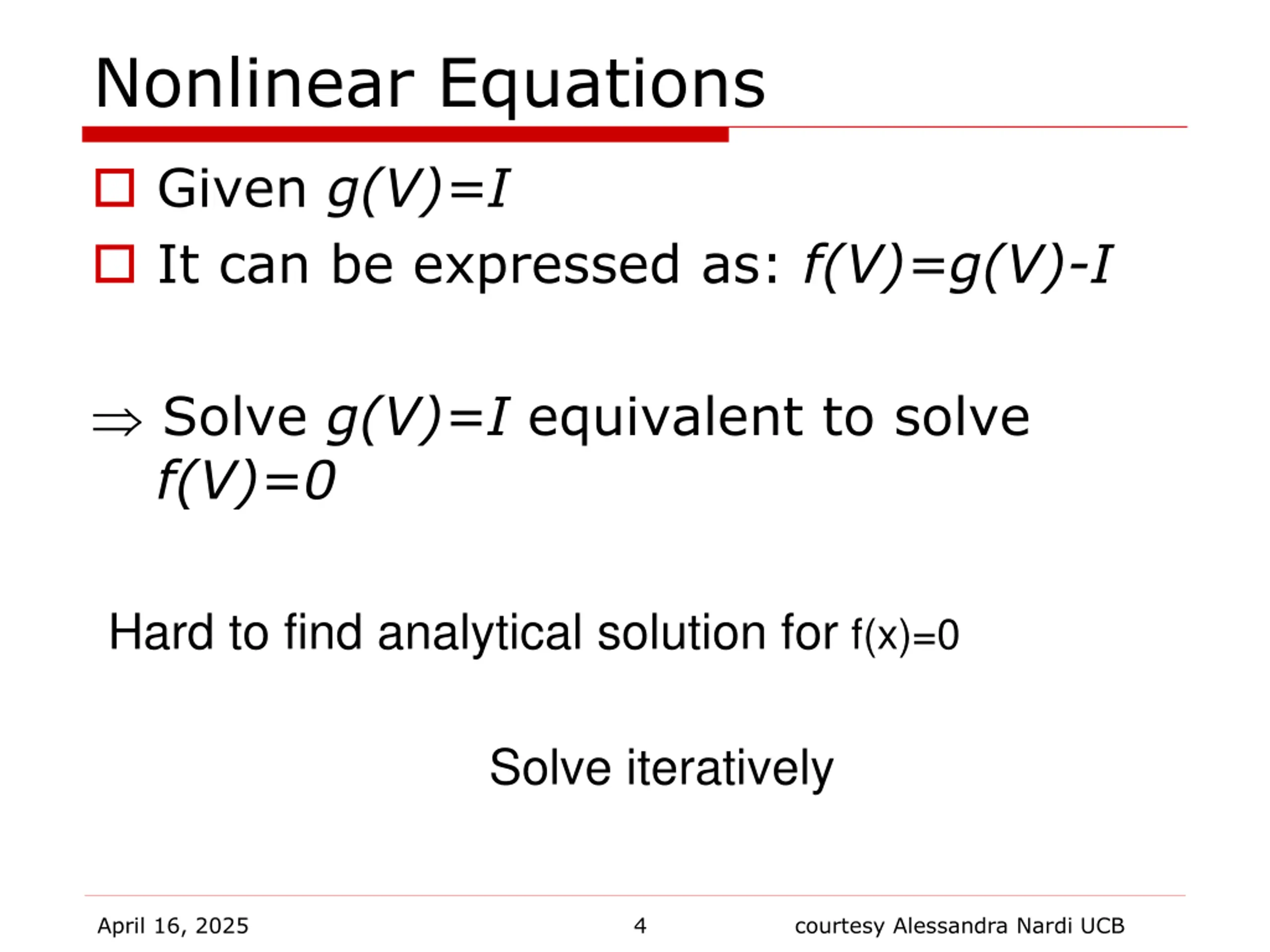 Nonlinear Equations

Given $g(V)=I$

It can be expressed as: $f(V)=g(V)-I$

$\Rightarrow$ Solve $g(V)=I$ equivalent to solve $f(V)=0$

Hard to find analytical solution for $f(x)=0$

Solve iteratively

April 16, 2025 4 courtesy Alessandra Nardi UCB